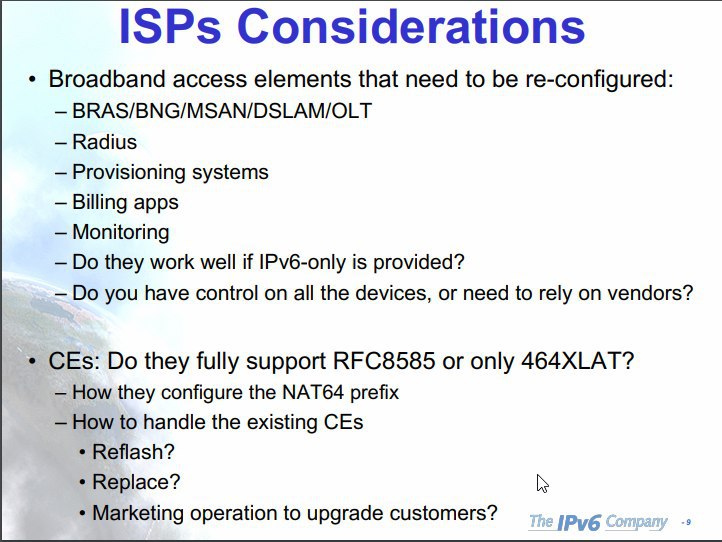 ISPs Considerations

• Broadband access elements that need to be re-configured:
– BRAS/BNG/MSAN/DSLAM/OLT
– Radius
– Provisioning systems
– Billing apps
– Monitoring
– Do they work well if IPv6-only is provided?
– Do you have control on all the devices, or need to rely on vendors?

• CEs: Do they fully support RFC8585 or only 464XLAT?
– How they configure the NAT64 prefix
– How to handle the existing CEs
• Reflash?
• Replace?
• Marketing operation to upgrade customers?

The IPv6 Company - 9